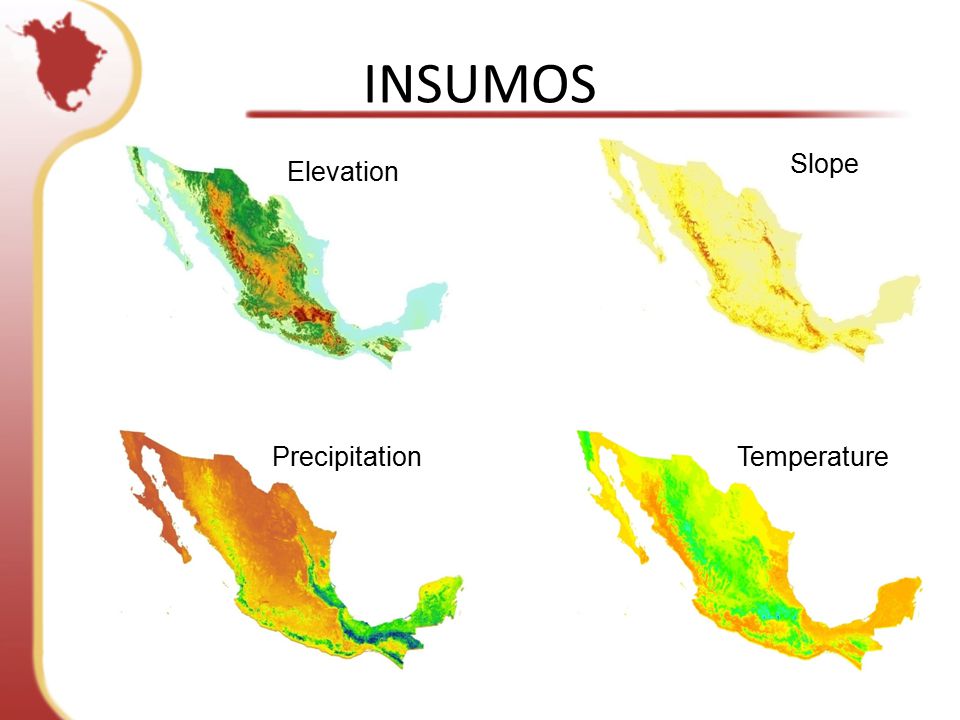 INSUMOS

Elevation

Slope

Precipitation

Temperature